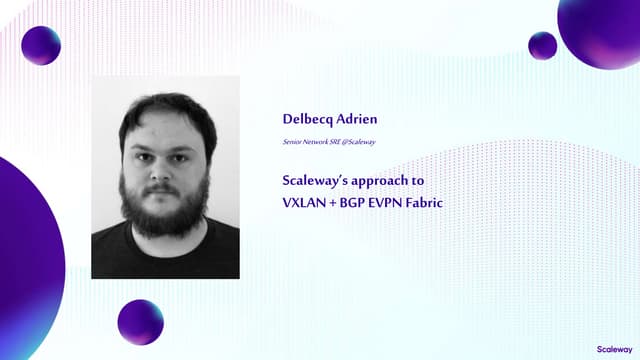 Delbecq Adrien

Senior Network SRE @Scaleway

Scaleway's approach to VXLAN + BGP EVPN Fabric

Scaleway